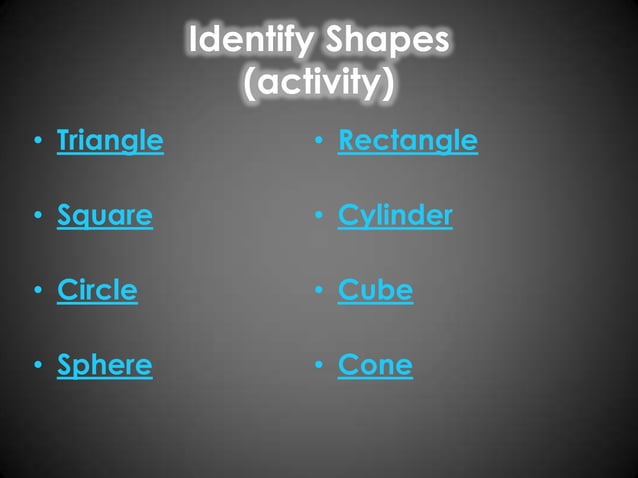 Identify Shapes
(activity)

• Triangle

• Square

• Circle

• Sphere

• Rectangle

• Cylinder

• Cube

• Cone